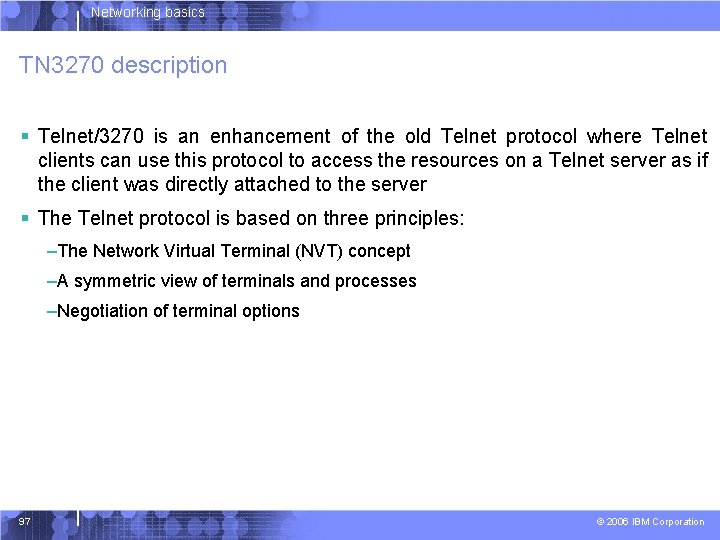 Networking basics

TN3270 description

▪ Telnet/3270 is an enhancement of the old Telnet protocol where Telnet clients can use this protocol to access the resources on a Telnet server as if the client was directly attached to the server

▪ The Telnet protocol is based on three principles:

–The Network Virtual Terminal (NVT) concept

–A symmetric view of terminals and processes

–Negotiation of terminal options

97

© 2006 IBM Corporation